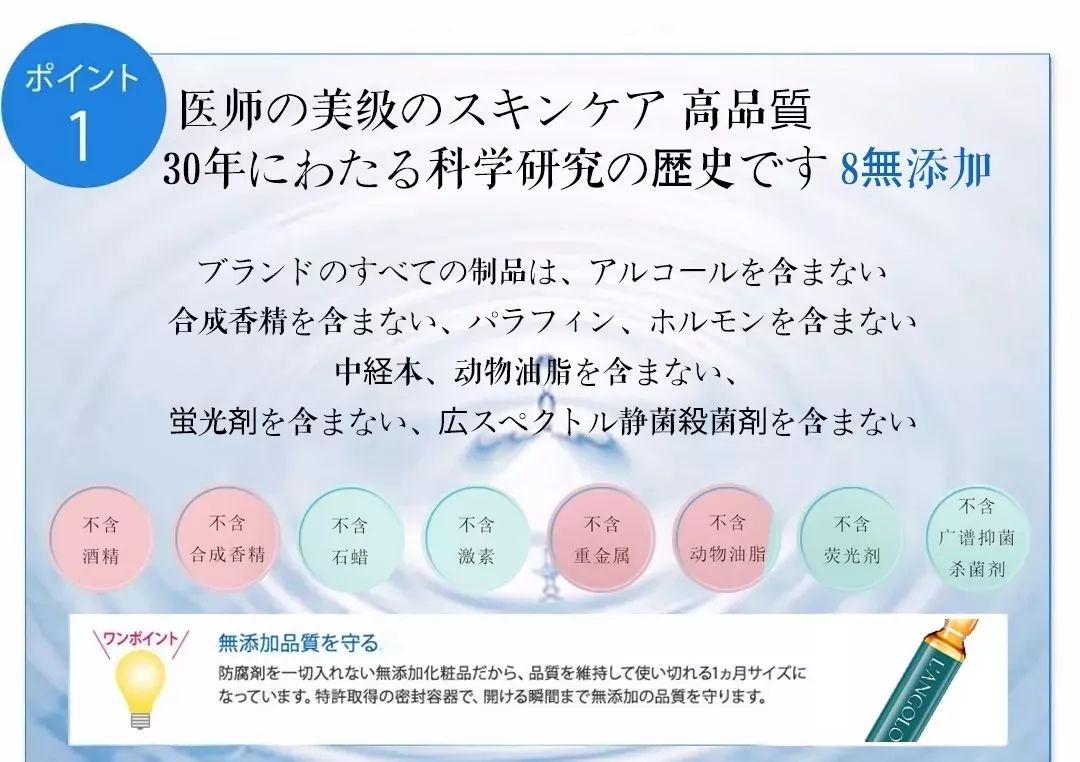 ポイント
1

医师の美级のスキンケア 高品質
30年にわたる科学研究の歴史です 8無添加

ブランドのすべての制品は、アルコールを含まない
合成香精を含まない、パラフィン、ホルモンを含まない
中経本、动物油脂を含まない、
蛍光剤を含まない、広スペクトル静菌殺菌剤を含まない

不含
酒精

不含
合成香精

不含
石蜡

不含
激素

不含
重金属

不含
动物油脂

不含
荧光剂

不含
广谱抑菌
杀菌剂

ワンポイント

無添加品質を守る

防腐剤を一切入れない無添加化粧品だから、品質を維持して使い切れる1ヵ月サイズになっています。特許取得の密封容器で、開ける瞬間まで無添加の品質を守ります。

LANCOLO